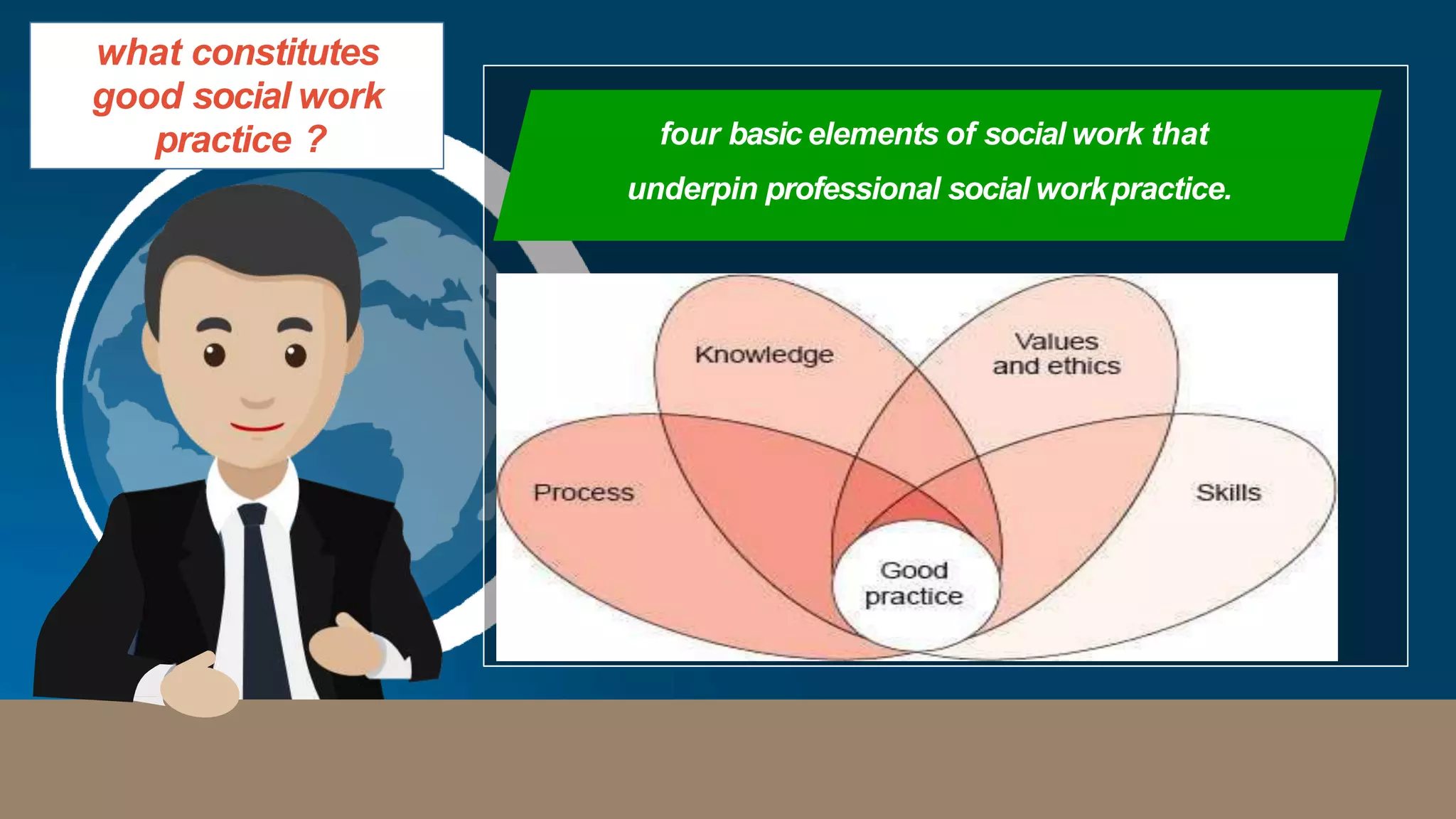 what constitutes good social work practice ?

four basic elements of social work that underpin professional social work practice.

Knowledge

Values and ethics

Process

Skills

Good practice